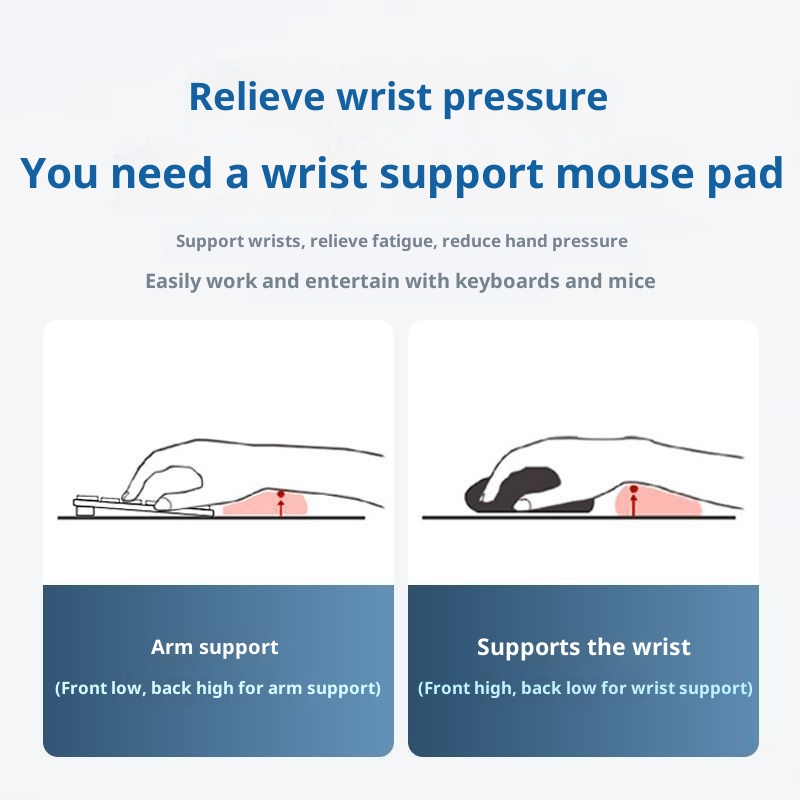 Relieve wrist pressure

You need a wrist support mouse pad

Support wrists, relieve fatigue, reduce hand pressure

Easily work and entertain with keyboards and mice

Arm support

(Front low, back high for arm support)

Supports the wrist

(Front high, back low for wrist support)